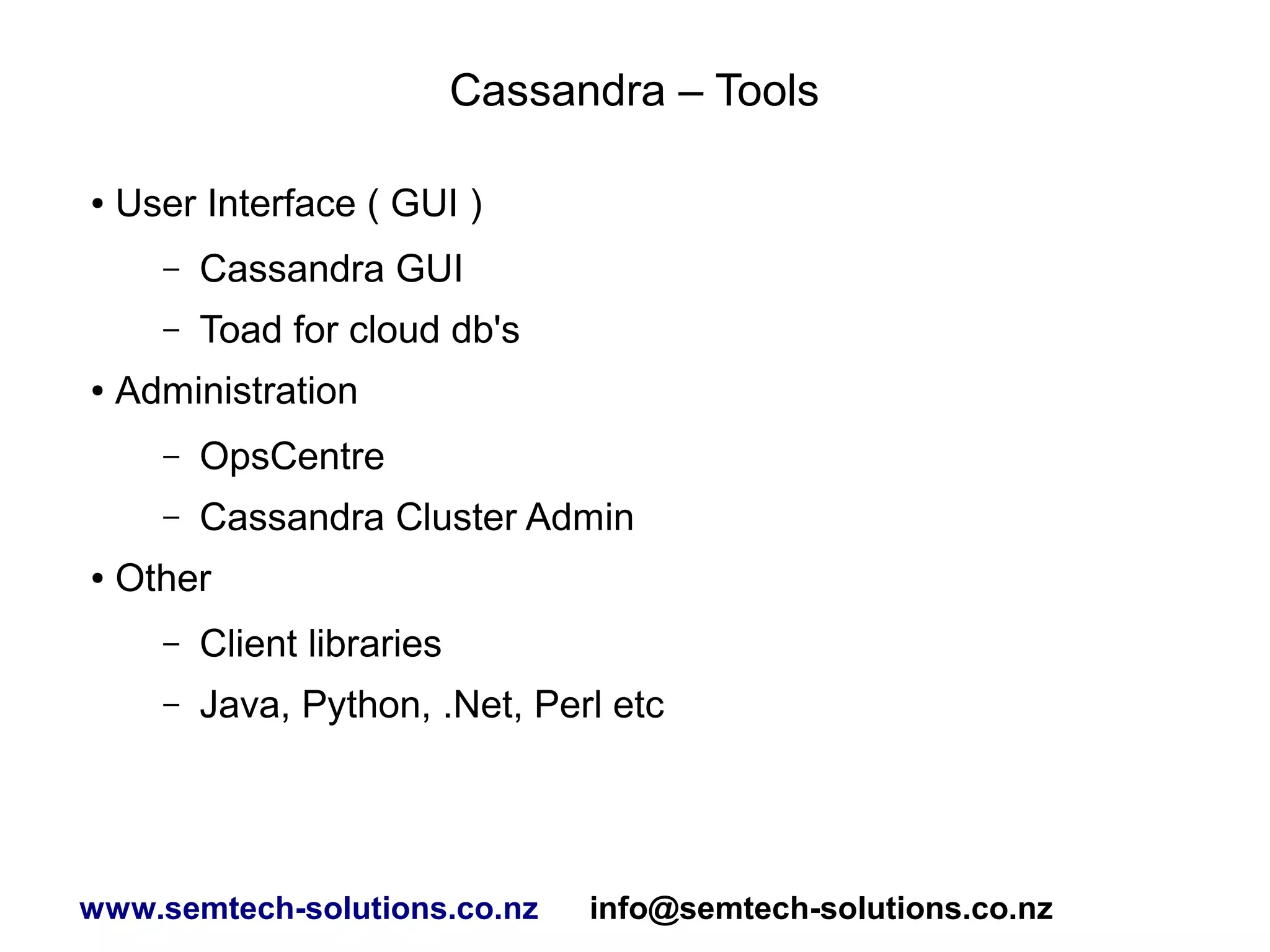 Cassandra – Tools

• User Interface ( GUI )
  – Cassandra GUI
  – Toad for cloud db's
• Administration
  – OpsCentre
  – Cassandra Cluster Admin
• Other
  – Client libraries
  – Java, Python, .Net, Perl etc

www.semtech-solutions.co.nz info@semtech-solutions.co.nz